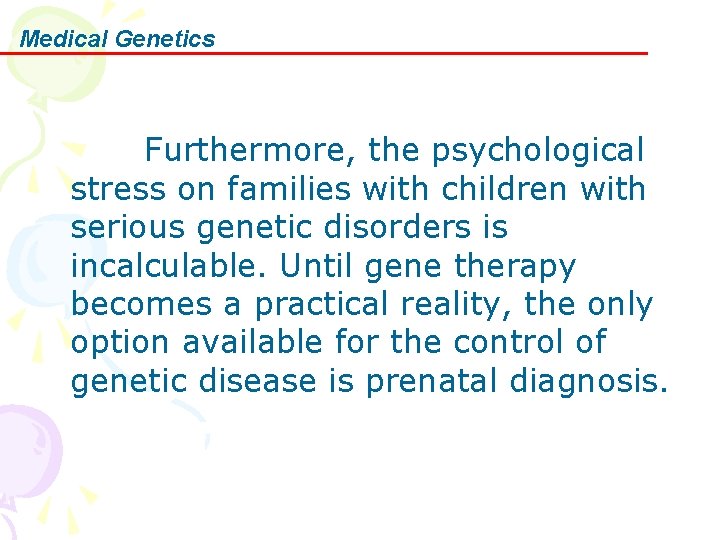 Medical Genetics

Furthermore, the psychological stress on families with children with serious genetic disorders is incalculable. Until gene therapy becomes a practical reality, the only option available for the control of genetic disease is prenatal diagnosis.